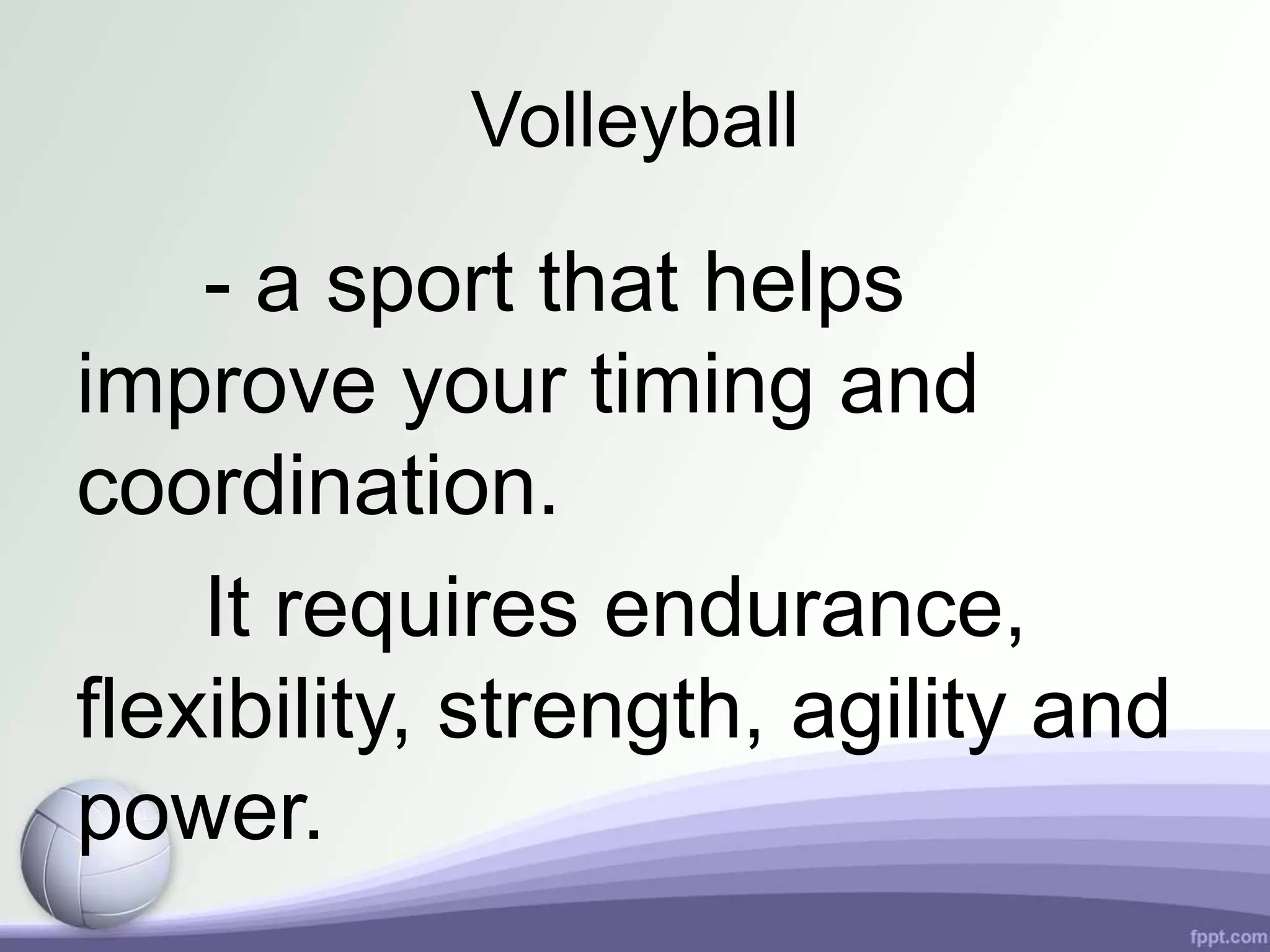 Volleyball

- a sport that helps improve your timing and coordination.

It requires endurance, flexibility, strength, agility and power.

fppt.com